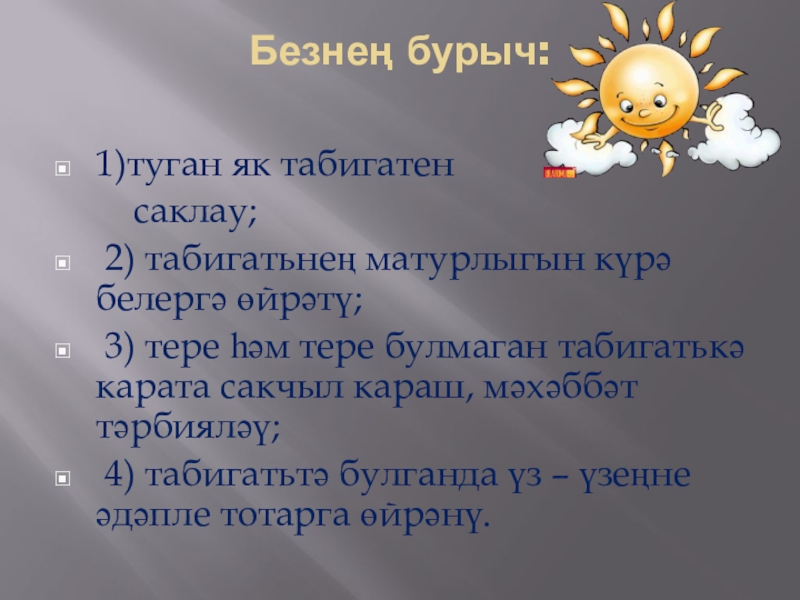 Безнең бурыч:

1)туган як табигатен саклау;

2) табигатьнең матурлыгын күрә белергә өйрәтү;

3) тере һәм тере булмаган табигатькә карата сакчыл караш, мәхәббәт тәрбияләү;

4) табигатьтә булганда үз – үзеңне әдәпле тотарга өйрәнү.